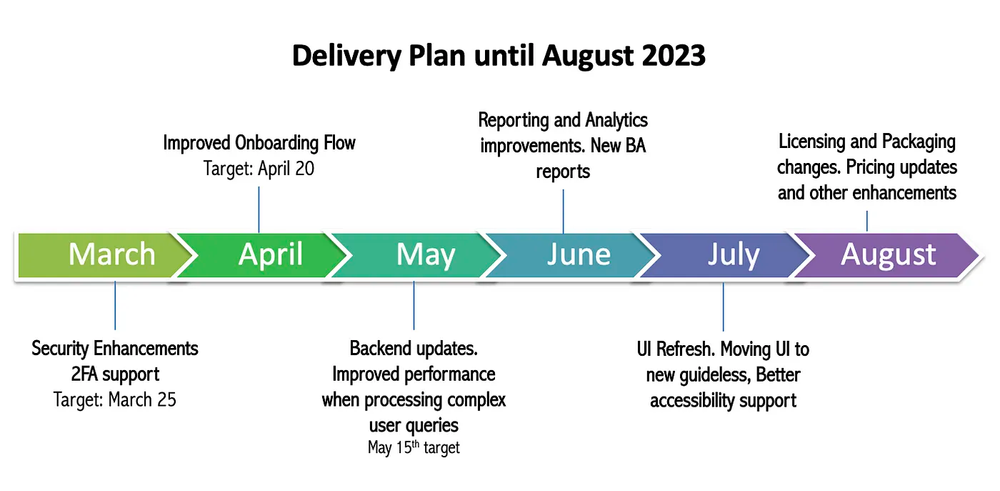 Delivery Plan until August 2023

Improved Onboarding Flow
Target: April 20

Reporting and Analytics improvements. New BA reports

Licensing and Packaging changes. Pricing updates and other enhancements

March

April

May

June

July

August

Security Enhancements
2FA support
Target: March 25

Backend updates. Improved performance when processing complex user queries
May 15$^{th}$ target

UI Refresh. Moving UI to new guideless, Better accessibility support